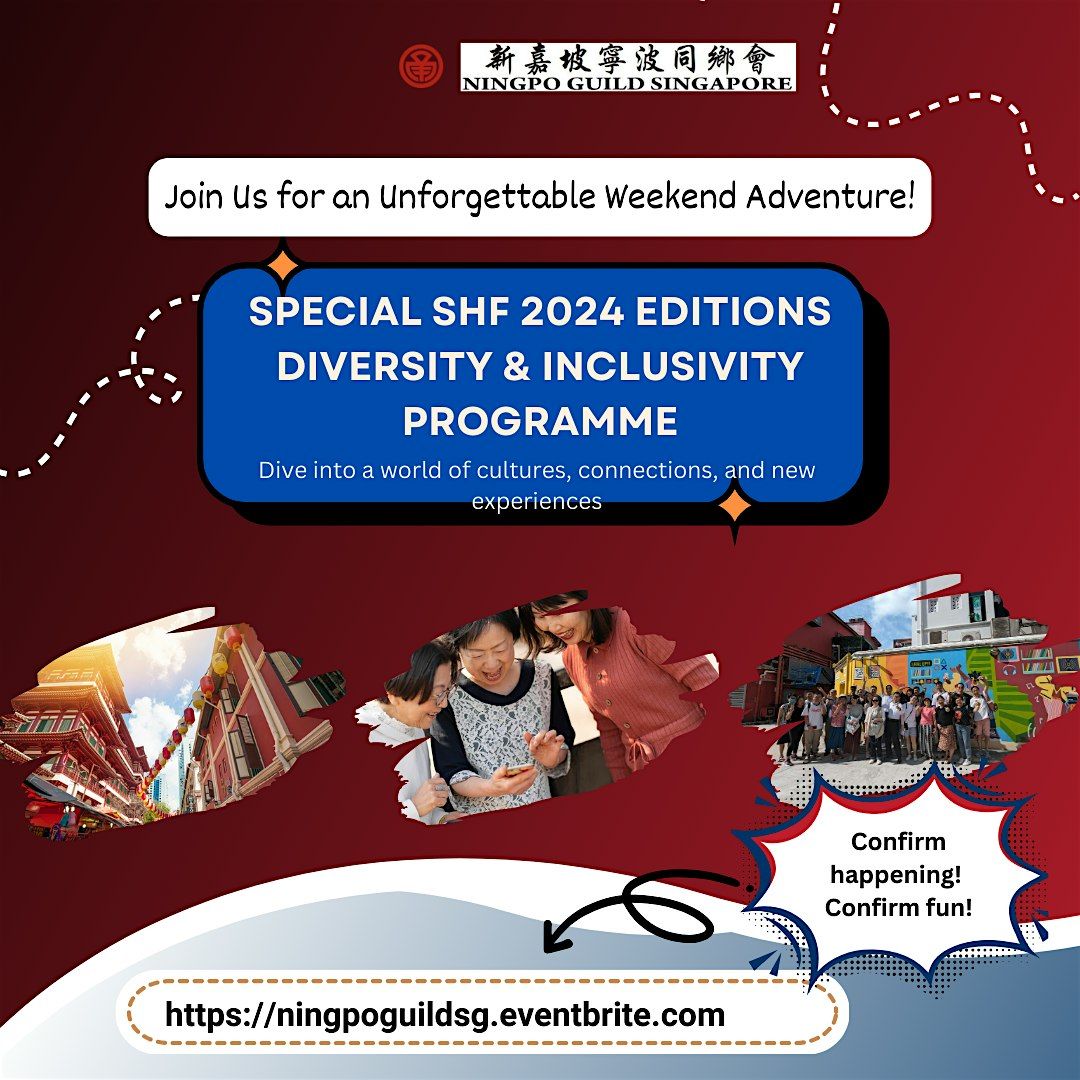 新嘉坡寧波同鄉會
NINGPO GUILD SINGAPORE

Join Us for an Unforgettable Weekend Adventure!

SPECIAL SHF 2024 EDITIONS DIVERSITY & INCLUSIVITY PROGRAMME

Dive into a world of cultures, connections, and new experiences

Confirm happening! Confirm fun!

https://ningpoguildsg.eventbrite.com